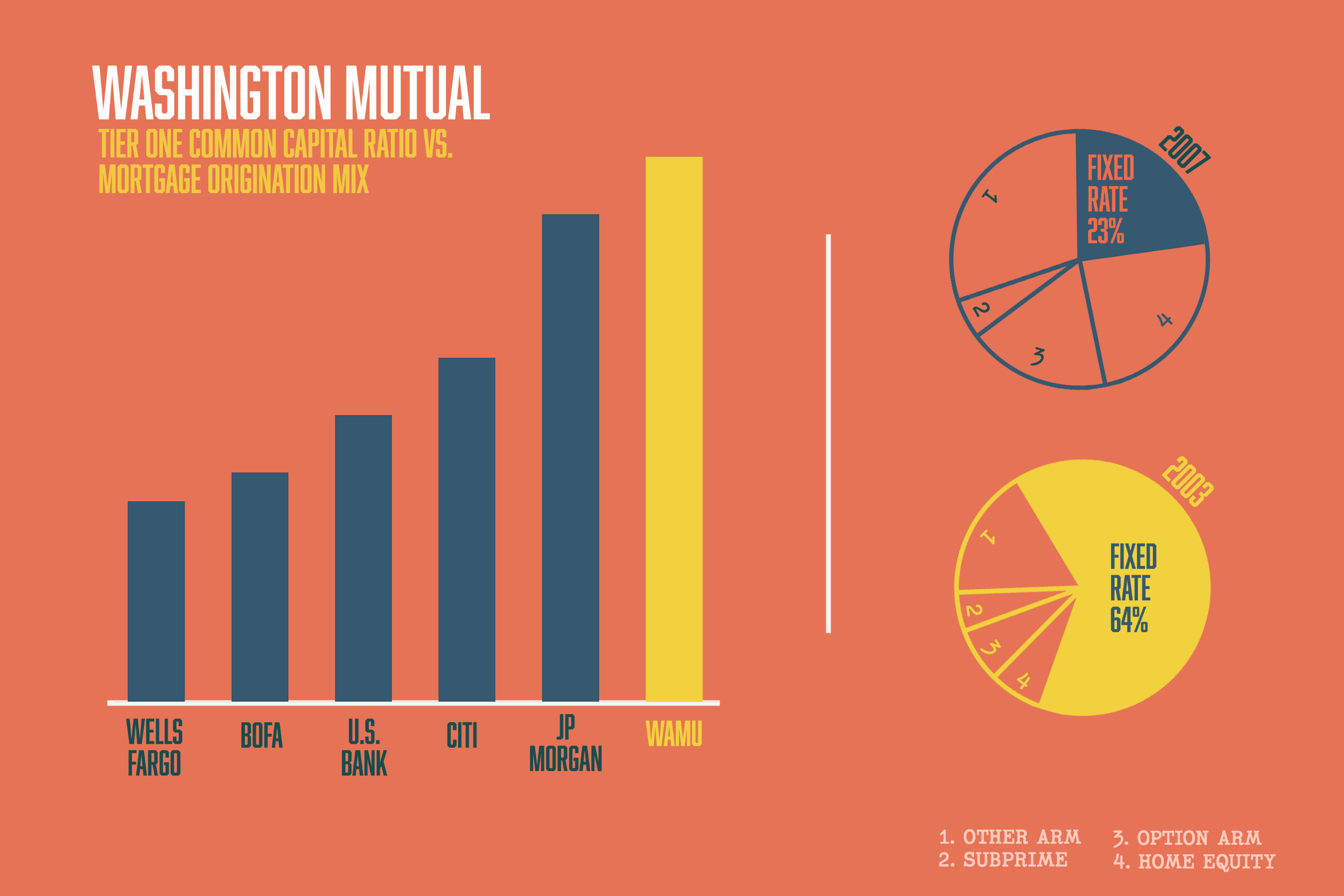 WASHINGTON MUTUAL

TIER ONE COMMON CAPITAL RATIO VS. MORTGAGE ORIGINATION MIX

WELLS FARGO
BOFA
U.S. BANK
CITI
JP MORGAN
WAMU

2007
FIXED RATE 23%
1
2
3
4

2003
FIXED RATE 64%
1
2
3
4

1. OTHER ARM
2. SUBPRIME
3. OPTION ARM
4. HOME EQUITY